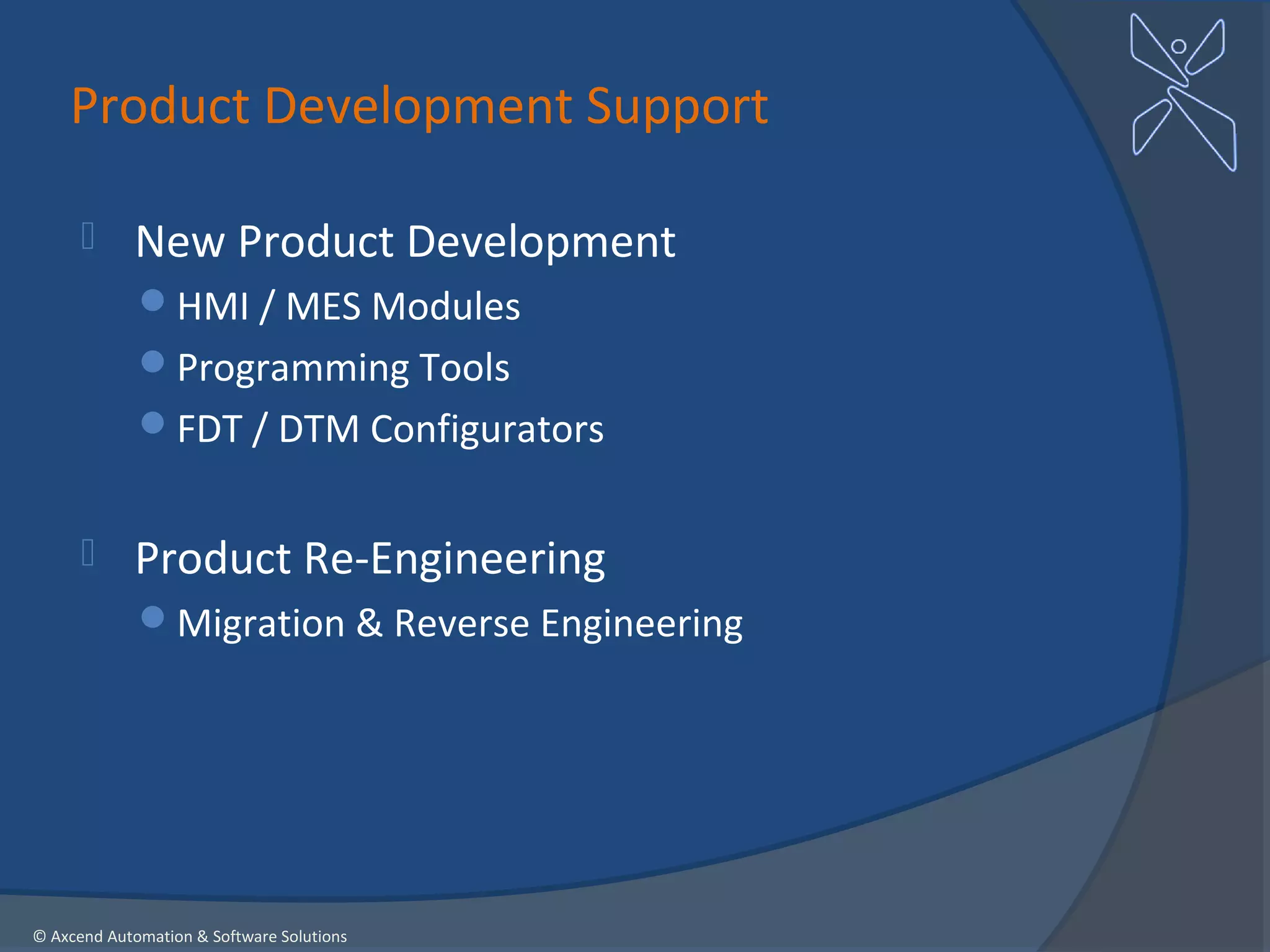 Product Development Support

New Product Development

HMI / MES Modules

Programming Tools

FDT / DTM Configurators

Product Re-Engineering

Migration & Reverse Engineering

© Axcend Automation & Software Solutions